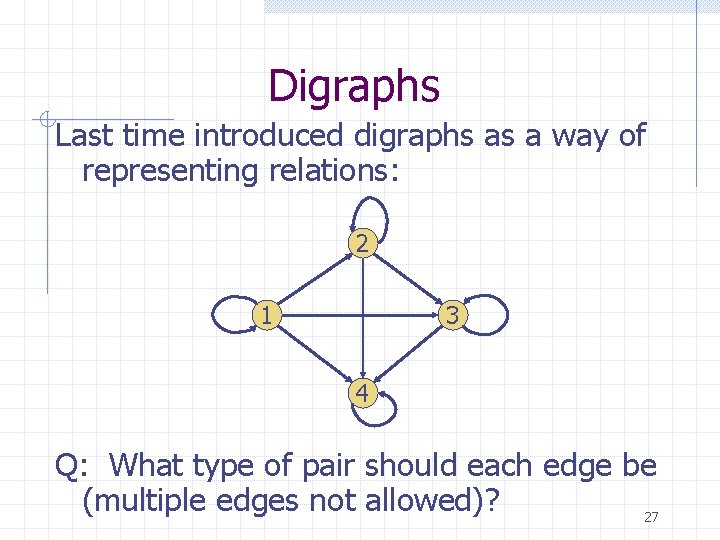 Digraphs

Last time introduced digraphs as a way of representing relations:

2

1

3

4

Q: What type of pair should each edge be (multiple edges not allowed)?

27